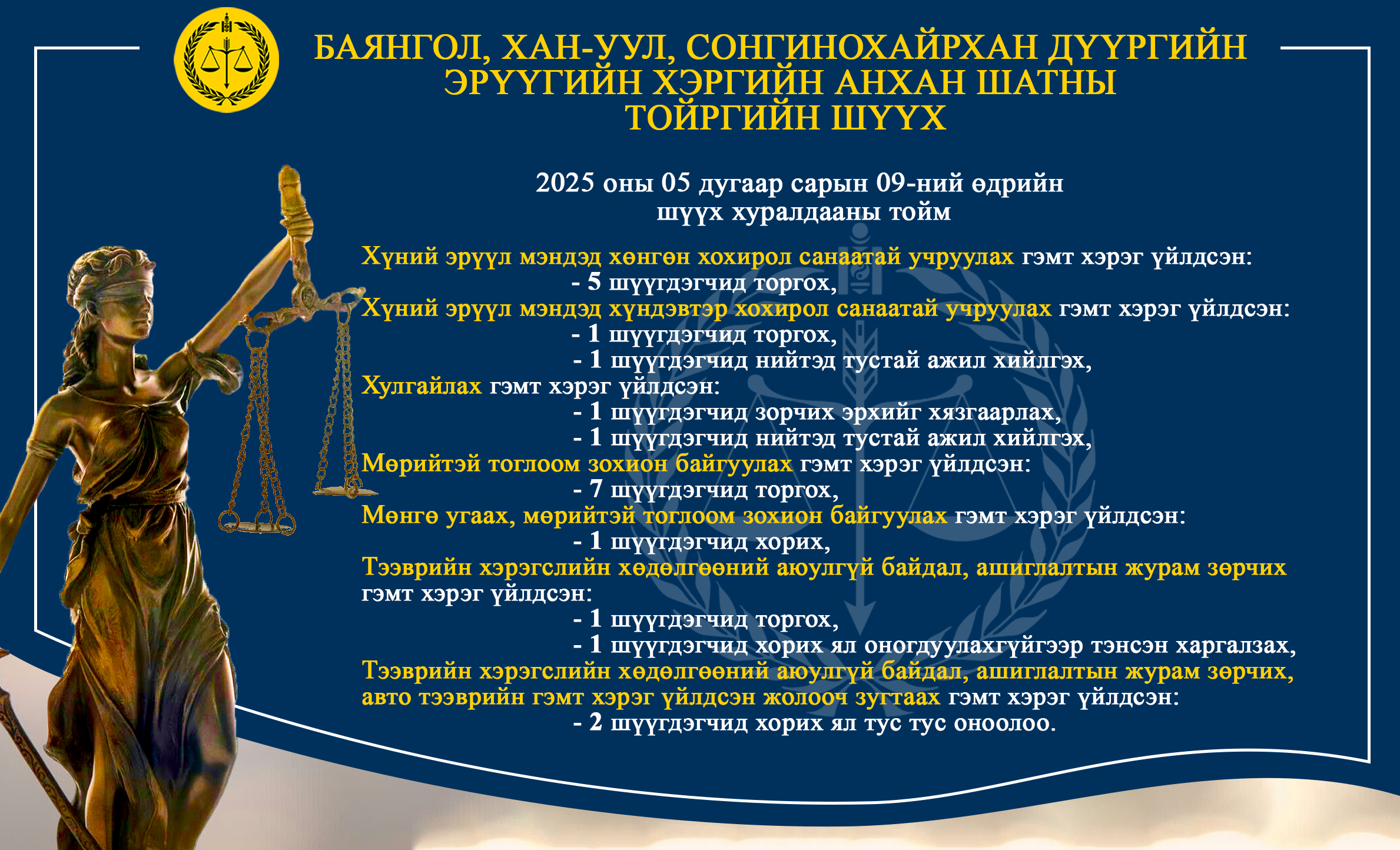 БАЯНГОЛ, ХАН-УУЛ, СОНГИНОХАЙРХАН ДҮҮРГИЙН ЭРҮҮГИЙН ХЭРГИЙН АНХАН ШАТНЫ ТОЙРГИЙН ШҮҮХ

2025 оны 05 дугаар сарын 09-ний өдрийн шүүх хуралдааны тойм

Хүний эрүүл мэндэд хөнгөн хохирол санаатай учруулах гэмт хэрэг үйлдсэн:
- 5 шүүгдэгчид торгох,
Хүний эрүүл мэндэд хүндэвтэр хохирол санаатай учруулах гэмт хэрэг үйлдсэн:
- 1 шүүгдэгчид торгох,
- 1 шүүгдэгчид нийтэд тустай ажил хийлгэх,
Хулгайлах гэмт хэрэг үйлдсэн:
- 1 шүүгдэгчид зорчих эрхийг хязгаарлах,
- 1 шүүгдэгчид нийтэд тустай ажил хийлгэх,
Мөрийтэй тоглоом зохион байгуулах гэмт хэрэг үйлдсэн:
- 7 шүүгдэгчид торгох,
Мөнгө угаах, мөрийтэй тоглоом зохион байгуулах гэмт хэрэг үйлдсэн:
- 1 шүүгдэгчид хорих,
Тээврийн хэрэгслийн хөдөлгөөний аюулгүй байдал, ашиглалтын журам зөрчих гэмт хэрэг үйлдсэн:
- 1 шүүгдэгчид торгох,
- 1 шүүгдэгчид хорих ял оногдуулахгүйгээр тэнсэн харгалзах,
Тээврийн хэрэгслийн хөдөлгөөний аюулгүй байдал, ашиглалтын журам зөрчих, авто тээврийн гэмт хэрэг үйлдсэн жолооч зугтаах гэмт хэрэг үйлдсэн:
- 2 шүүгдэгчид хорих ял тус тус оноолоо.